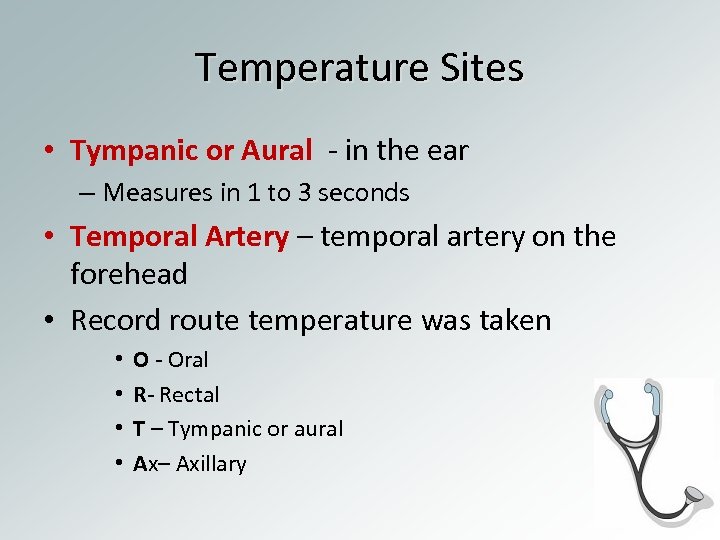 Temperature Sites

• Tympanic or Aural - in the ear
– Measures in 1 to 3 seconds
• Temporal Artery – temporal artery on the forehead
• Record route temperature was taken
• O - Oral
• R- Rectal
• T – Tympanic or aural
• Ax– Axillary